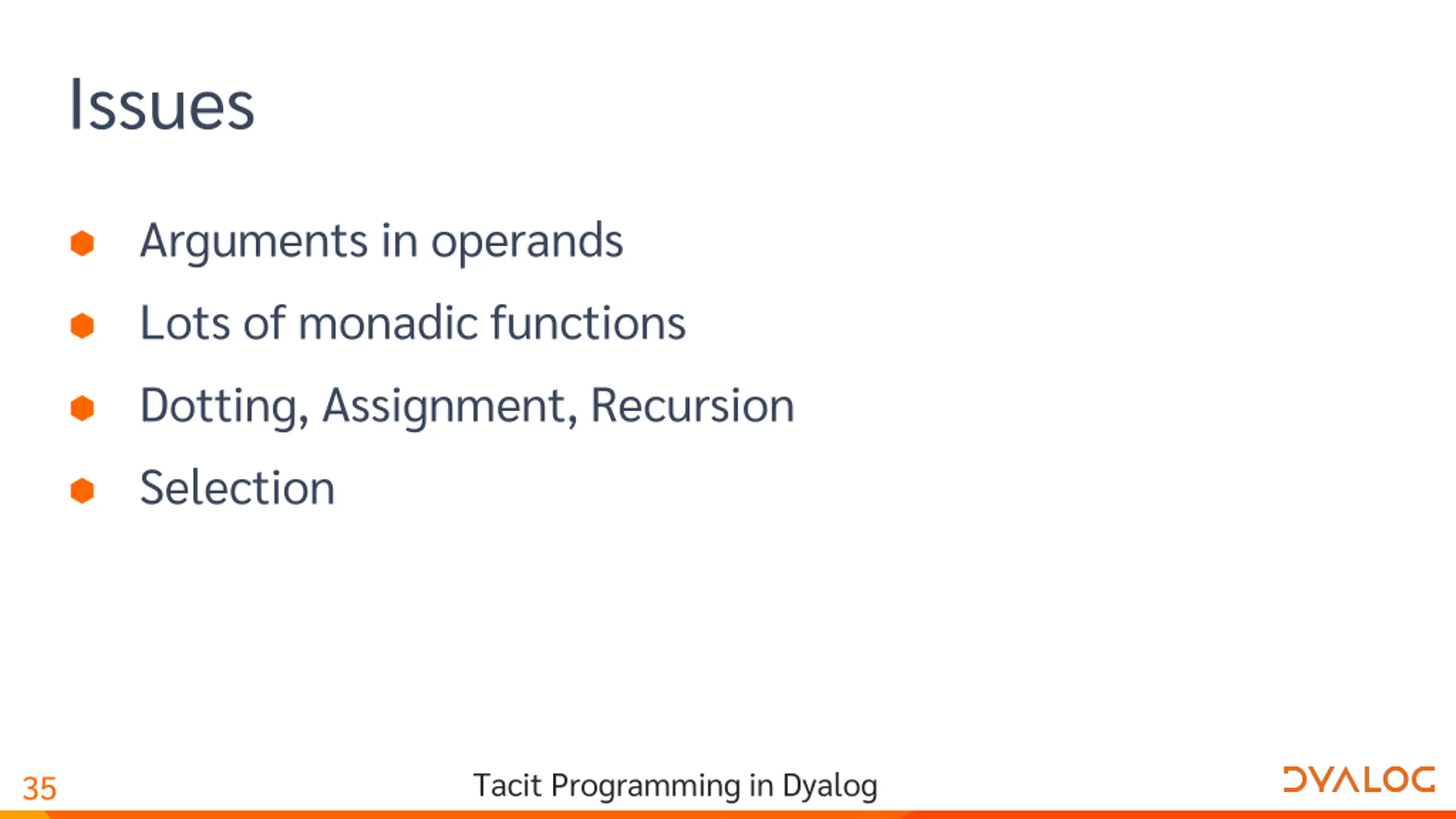 Issues

- Arguments in operands
- Lots of monadic functions
- Dotting, Assignment, Recursion
- Selection

35 Tacit Programming in Dyalog DYALOG